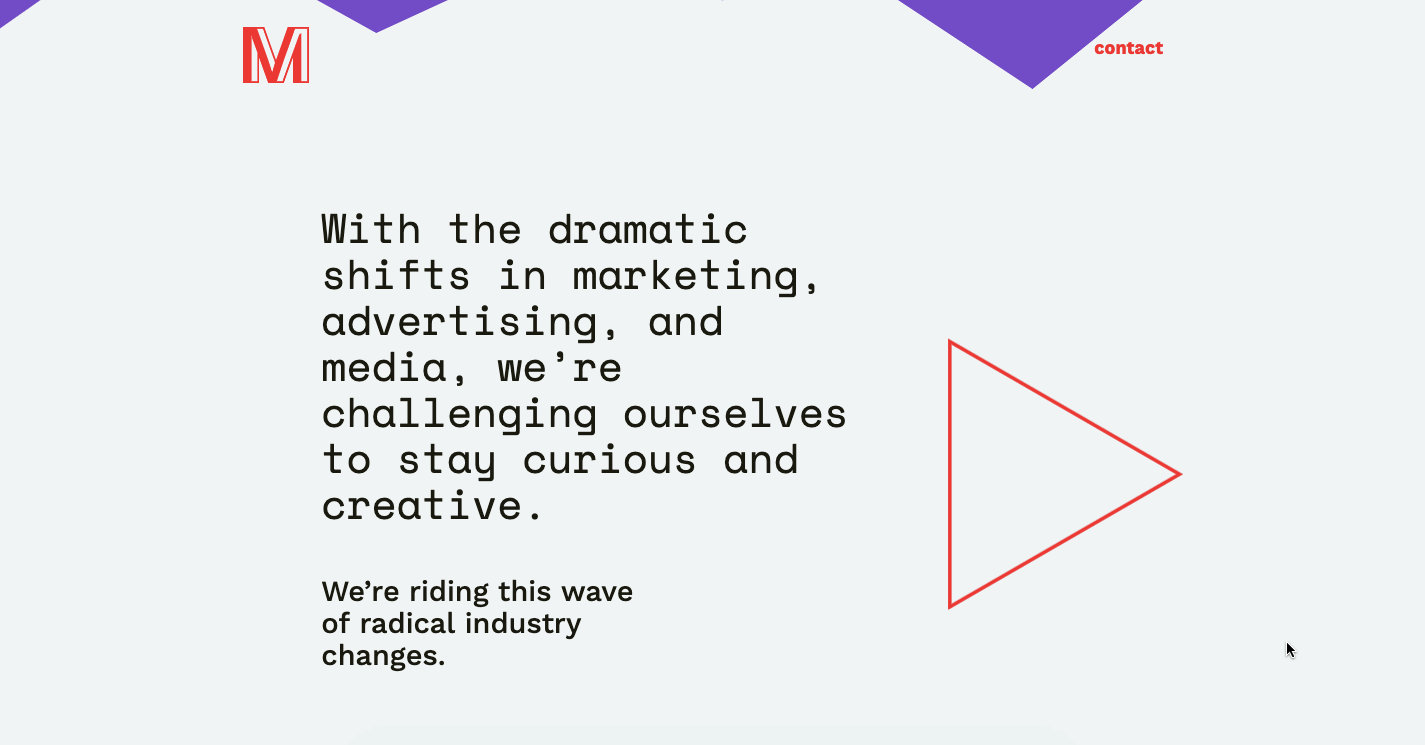 M

contact

With the dramatic shifts in marketing, advertising, and media, we’re challenging ourselves to stay curious and creative.

We’re riding this wave of radical industry changes.